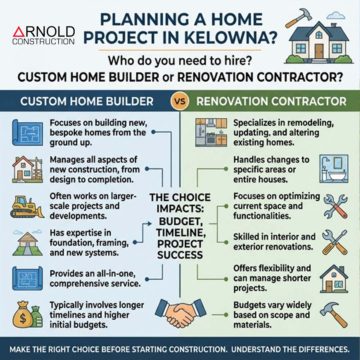 ARNOLD CONSTRUCTION

PLANNING A HOME PROJECT IN KELOWNA?

Who do you need to hire?
CUSTOM HOME BUILDER or RENOVATION CONTRACTOR?

CUSTOM HOME BUILDER

VS

RENOVATION CONTRACTOR

Focuses on building new, bespoke homes from the ground up.

Manages all aspects of new construction, from design to completion.

Often works on larger-scale projects and developments.

Has expertise in foundation, framing, and new systems.

Provides an all-in-one, comprehensive service.

Typically involves longer timelines and higher initial budgets.

THE CHOICE IMPACTS: BUDGET, TIMELINE, PROJECT SUCCESS

Specializes in remodeling, updating, and altering existing homes.

Handles changes to specific areas or entire houses.

Focuses on optimizing current space and functionalities.

Skilled in interior and exterior renovations.

Offers flexibility and can manage shorter projects.

Budgets vary widely based on scope and materials.

MAKE THE RIGHT CHOICE BEFORE STARTING CONSTRUCTION. UNDERSTAND THE DIFFERENCES.